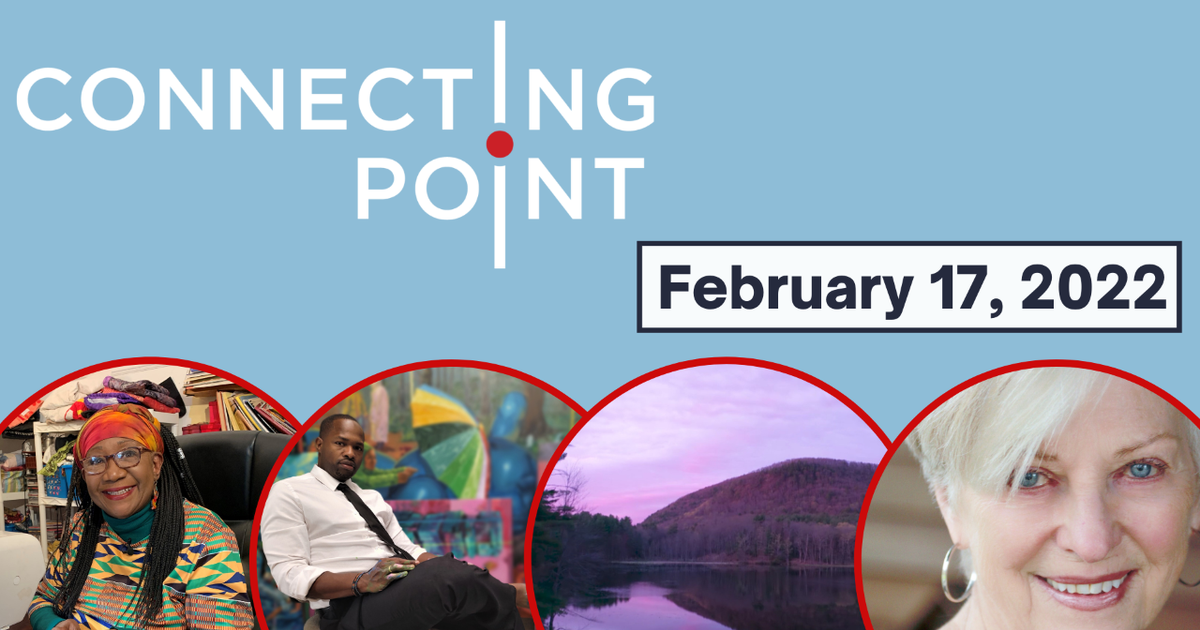 CONNECTING POINT

February 17, 2022